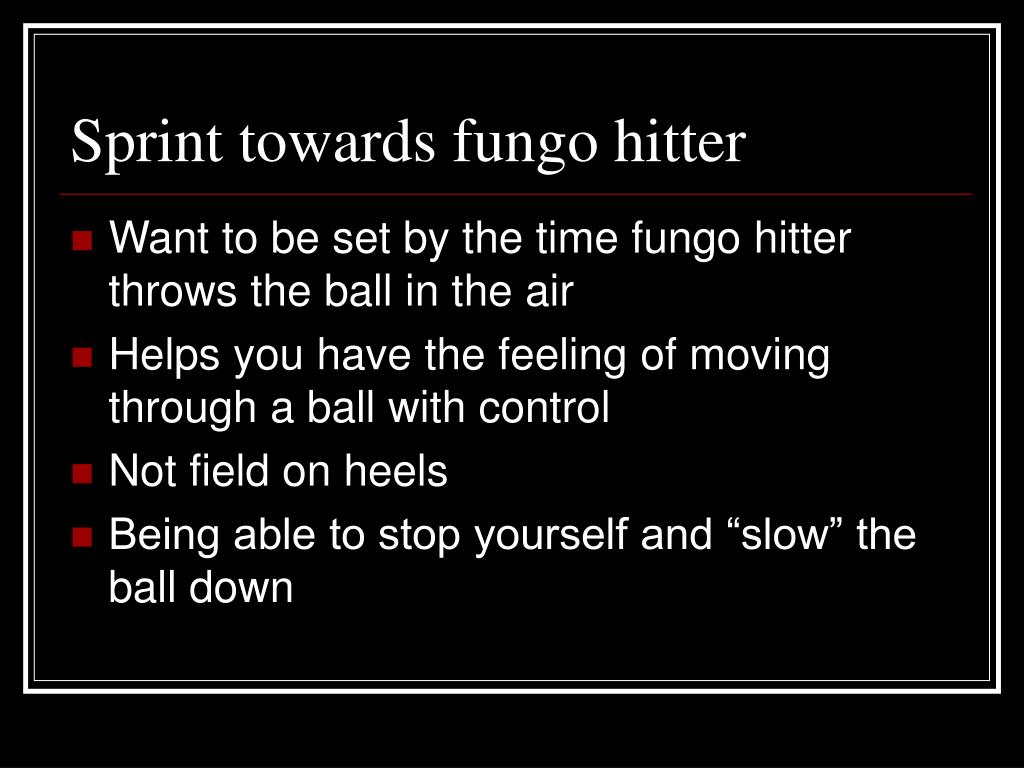 Sprint towards fungo hitter

- Want to be set by the time fungo hitter throws the ball in the air
- Helps you have the feeling of moving through a ball with control
- Not field on heels
- Being able to stop yourself and “slow” the ball down